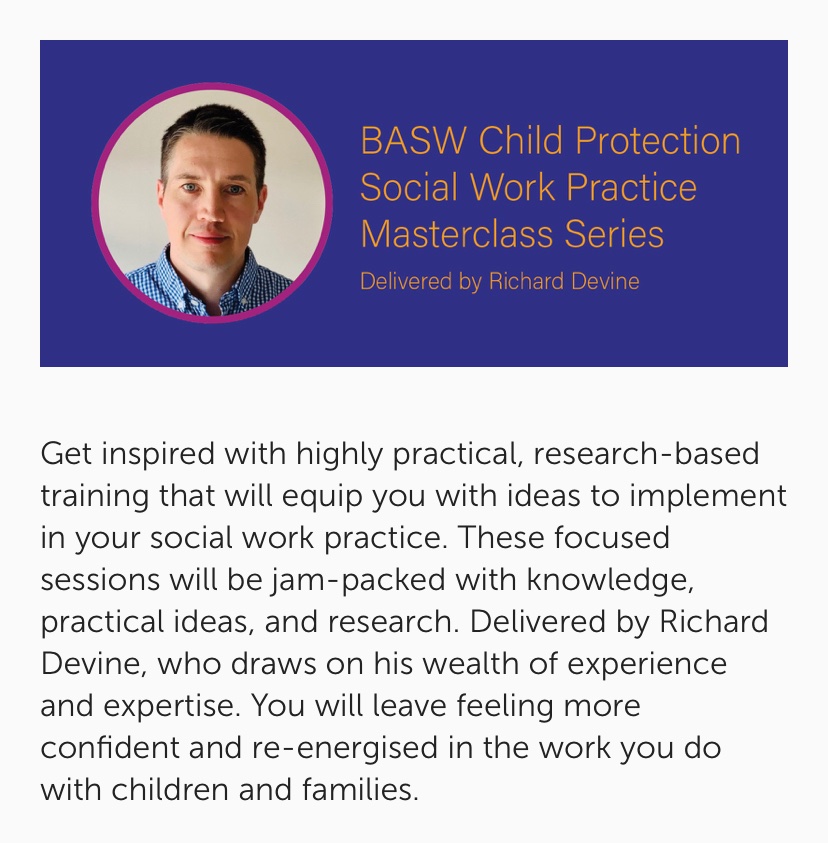 BASW Child Protection Social Work Practice Masterclass Series

Delivered by Richard Devine

Get inspired with highly practical, research-based training that will equip you with ideas to implement in your social work practice. These focused sessions will be jam-packed with knowledge, practical ideas, and research. Delivered by Richard Devine, who draws on his wealth of experience and expertise. You will leave feeling more confident and re-energised in the work you do with children and families.